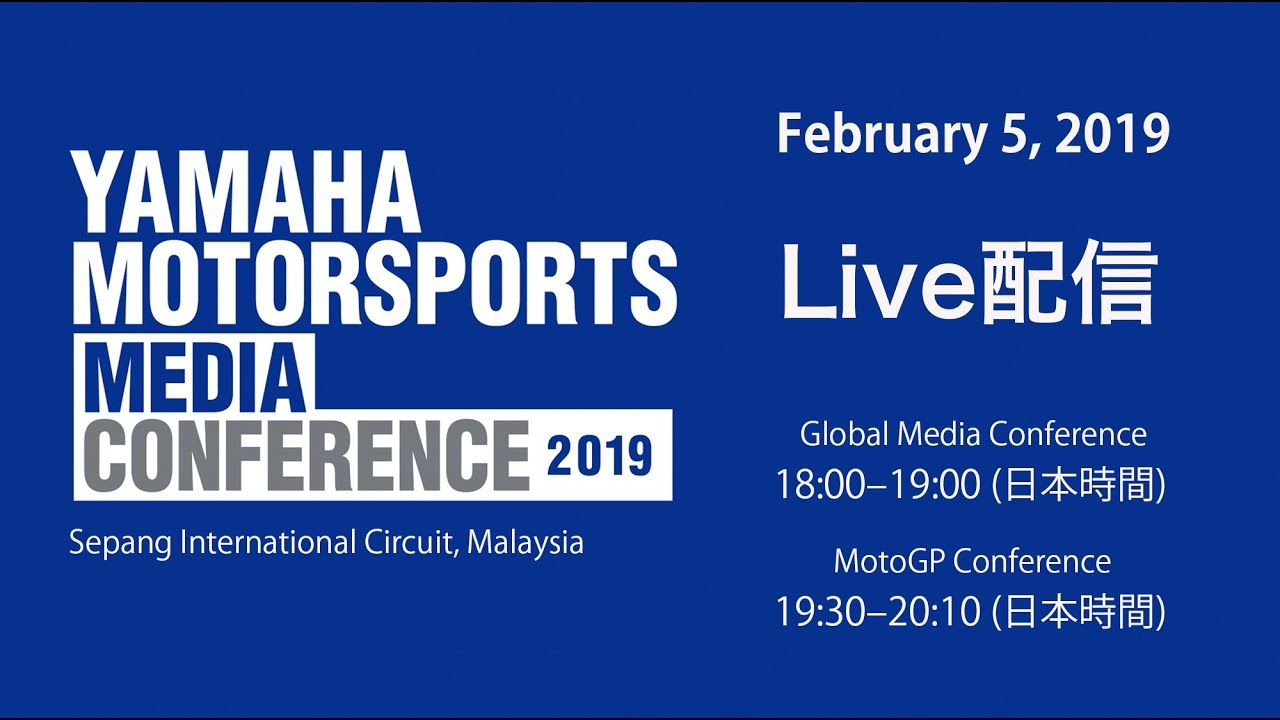 YAMAHA MOTORSPORTS MEDIA CONFERENCE 2019

Sepang International Circuit, Malaysia

February 5, 2019

Live配信

Global Media Conference
18:00–19:00 (日本時間)

MotoGP Conference
19:30–20:10 (日本時間)